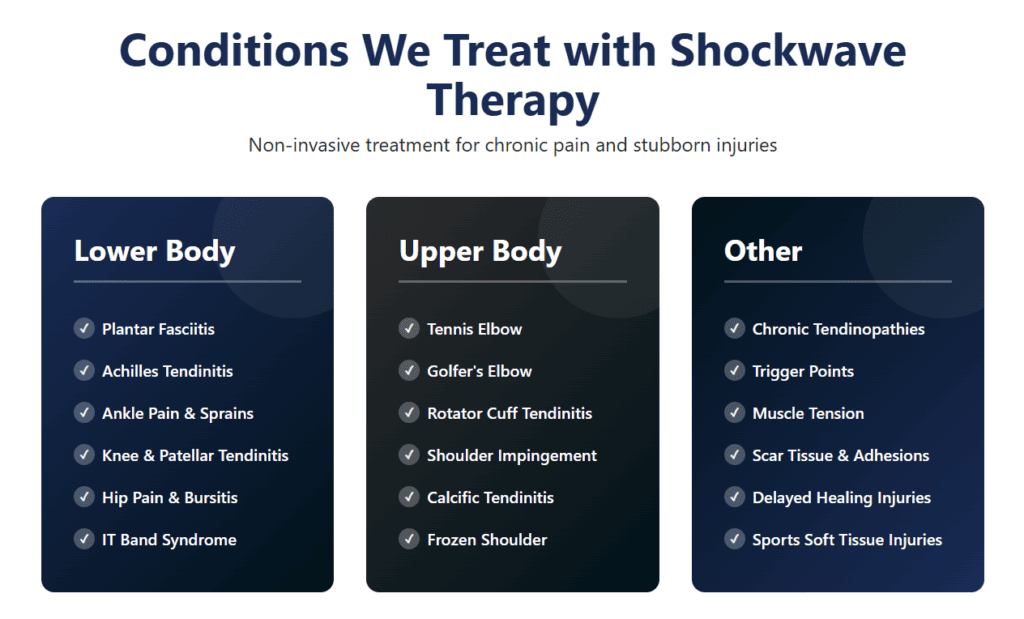 Conditions We Treat with Shockwave Therapy

Non-invasive treatment for chronic pain and stubborn injuries

Lower Body

✓ Plantar Fasciitis
✓ Achilles Tendinitis
✓ Ankle Pain & Sprains
✓ Knee & Patellar Tendinitis
✓ Hip Pain & Bursitis
✓ IT Band Syndrome

Upper Body

✓ Tennis Elbow
✓ Golfer's Elbow
✓ Rotator Cuff Tendinitis
✓ Shoulder Impingement
✓ Calcific Tendinitis
✓ Frozen Shoulder

Other

✓ Chronic Tendinopathies
✓ Trigger Points
✓ Muscle Tension
✓ Scar Tissue & Adhesions
✓ Delayed Healing Injuries
✓ Sports Soft Tissue Injuries